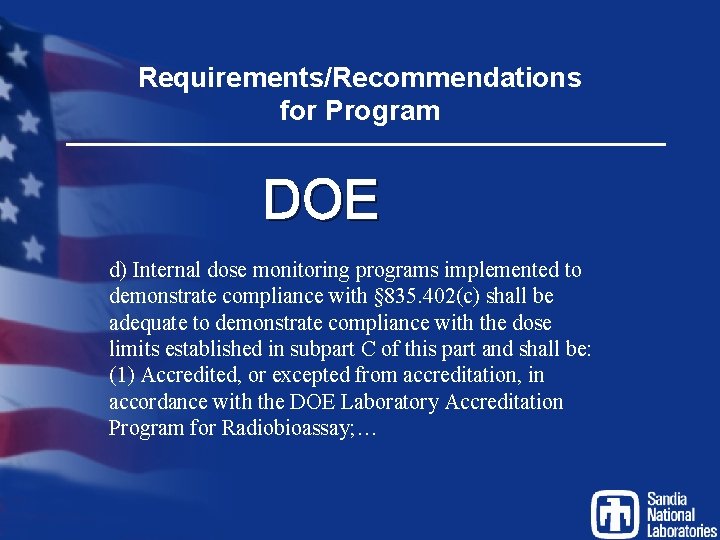 Requirements/Recommendations for Program

DOE

d) Internal dose monitoring programs implemented to demonstrate compliance with §835.402(c) shall be adequate to demonstrate compliance with the dose limits established in subpart C of this part and shall be: (1) Accredited, or excepted from accreditation, in accordance with the DOE Laboratory Accreditation Program for Radiobioassay;…

Sandia National Laboratories